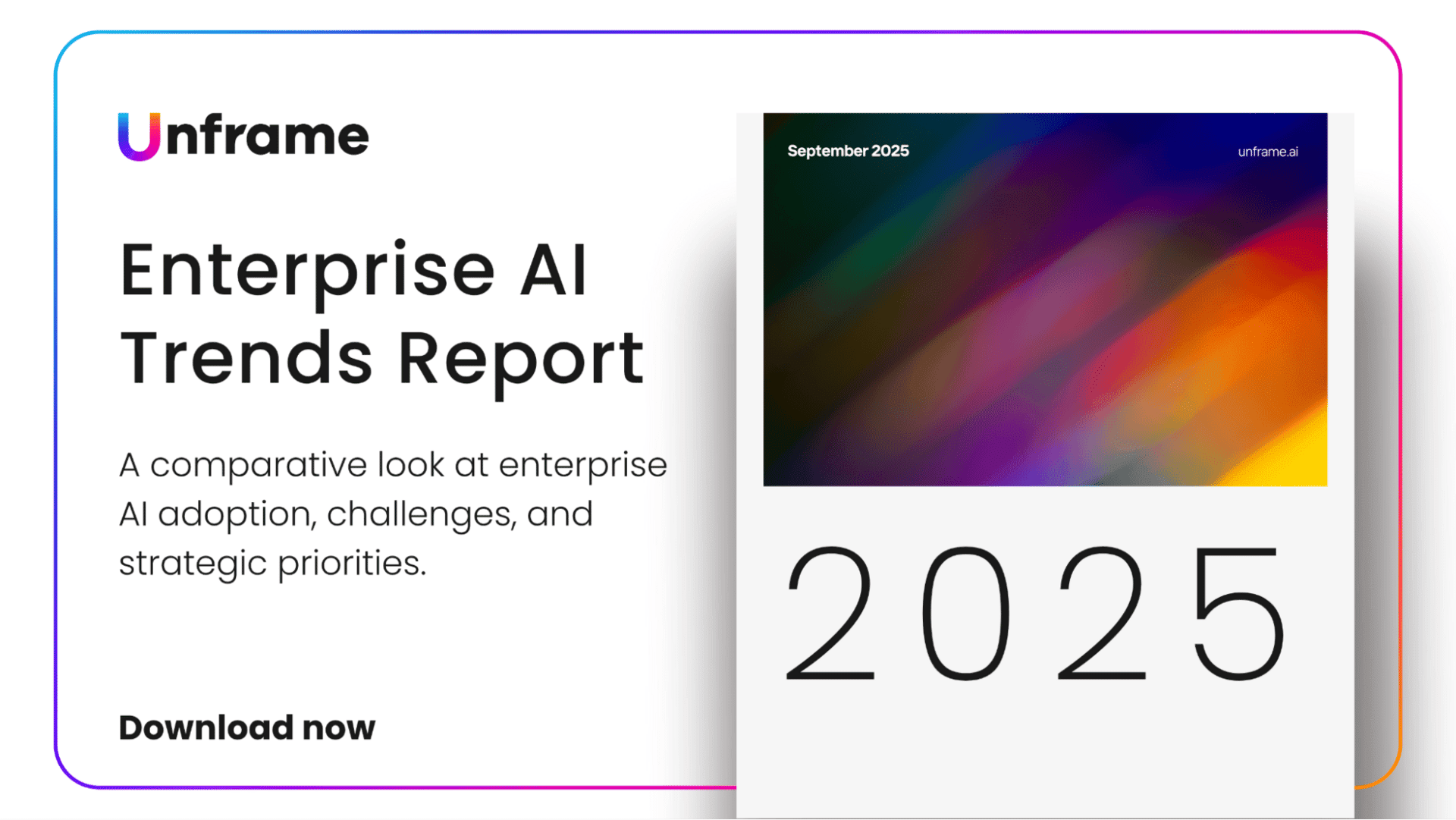 Unframe

Enterprise AI Trends Report

A comparative look at enterprise AI adoption, challenges, and strategic priorities.

Download now

September 2025

unframe.ai

2025